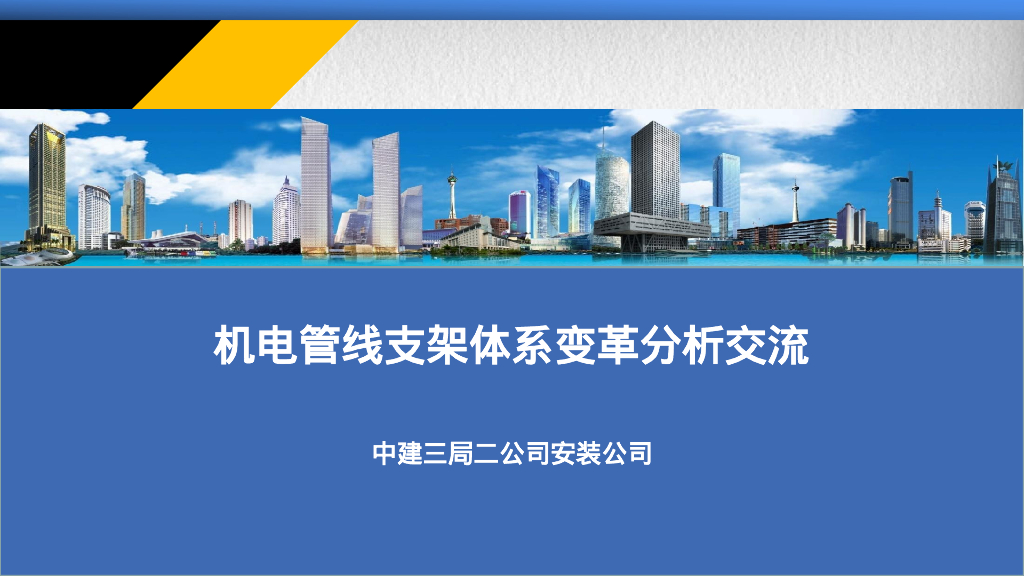 机电管线支架体系变革分析交流

中建三局二公司安装公司